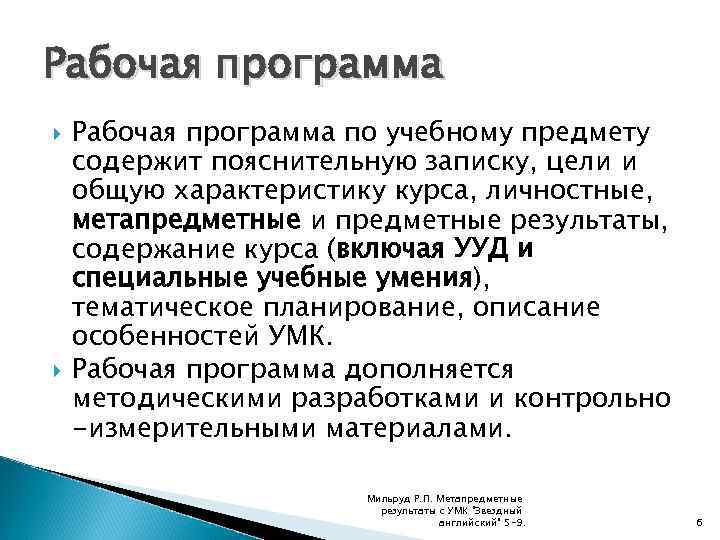 Рабочая программа

Рабочая программа по учебному предмету содержит пояснительную записку, цели и общую характеристику курса, личностные, метапредметные и предметные результаты, содержание курса (включая УУД и специальные учебные умения), тематическое планирование, описание особенностей УМК.

Рабочая программа дополняется методическими разработками и контрольно -измерительными материалами.

Мильруд Р.П. Метапредметные результаты с УМК "Звездный английский" 5-9.

6